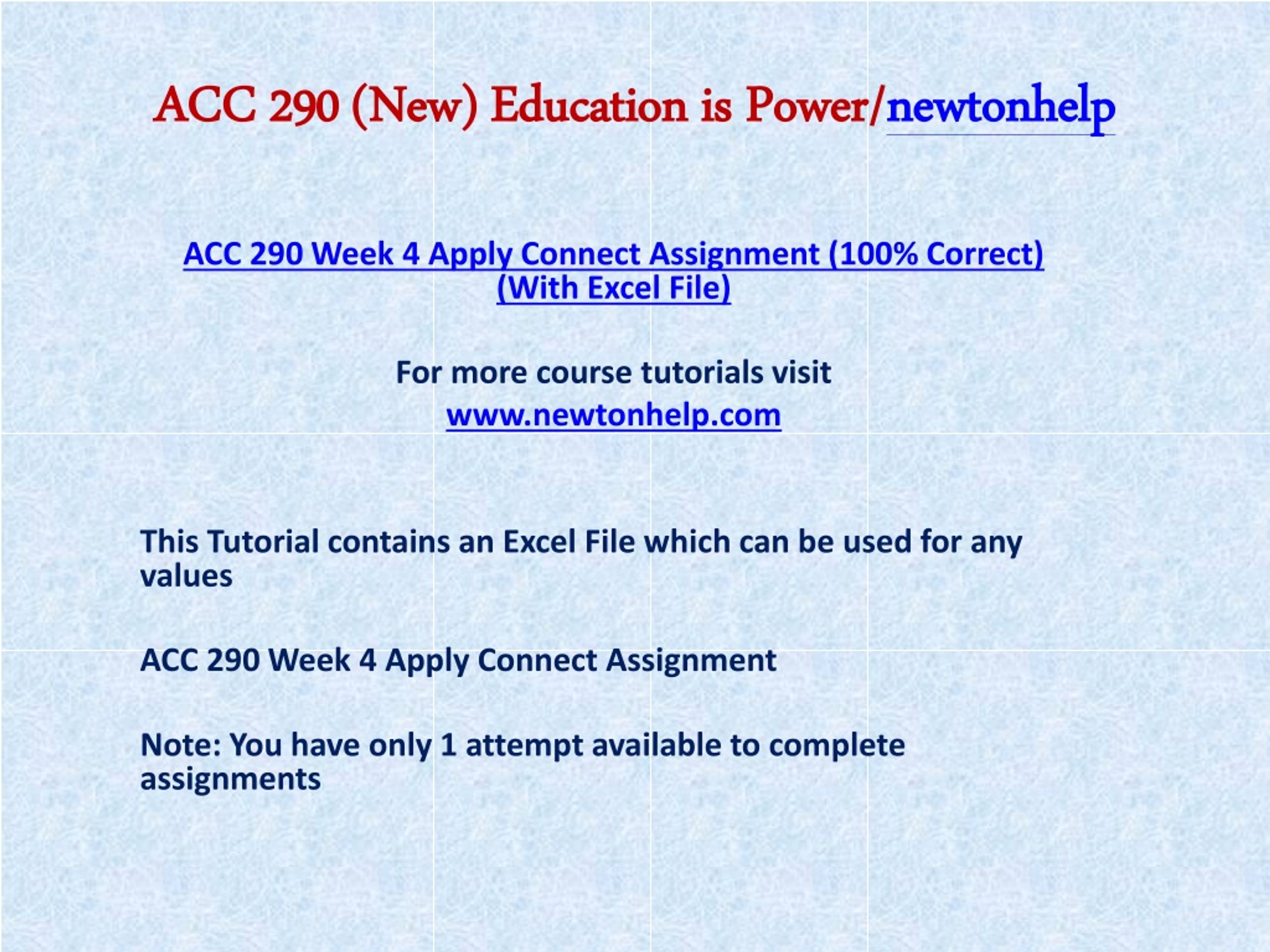 ACC 290 (New) Education is Power/newtonhelp

ACC 290 Week 4 Apply Connect Assignment (100% Correct) (With Excel File)

For more course tutorials visit
www.newtonhelp.com

This Tutorial contains an Excel File which can be used for any values

ACC 290 Week 4 Apply Connect Assignment

Note: You have only 1 attempt available to complete assignments